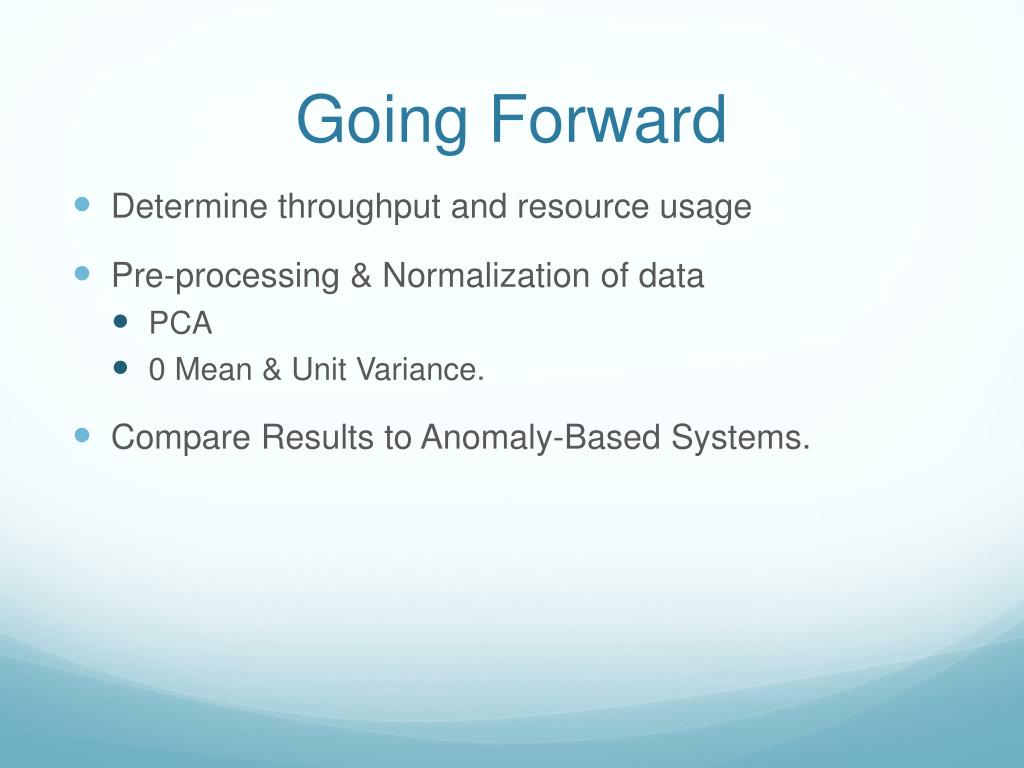 Going Forward

- Determine throughput and resource usage
- Pre-processing & Normalization of data
  - PCA
  - 0 Mean & Unit Variance.
- Compare Results to Anomaly-Based Systems.